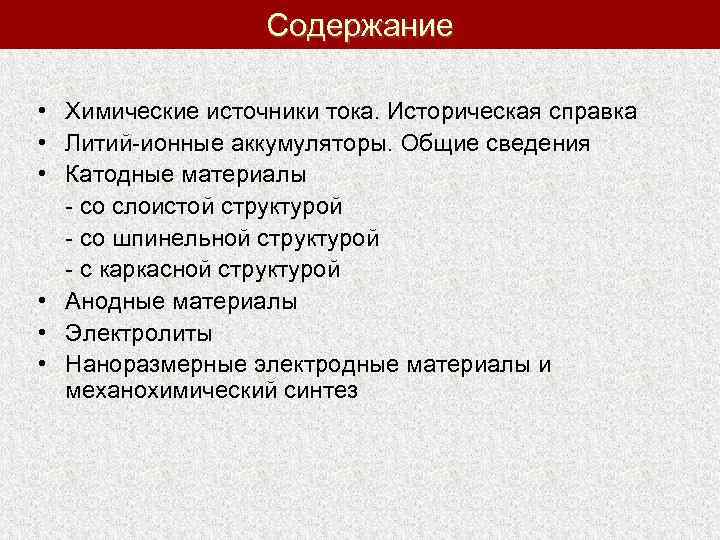 Содержание

• Химические источники тока. Историческая справка
• Литий-ионные аккумуляторы. Общие сведения
• Катодные материалы
- со слоистой структурой
- со шпинельной структурой
- с каркасной структурой
• Анодные материалы
• Электролиты
• Наноразмерные электродные материалы и механохимический синтез